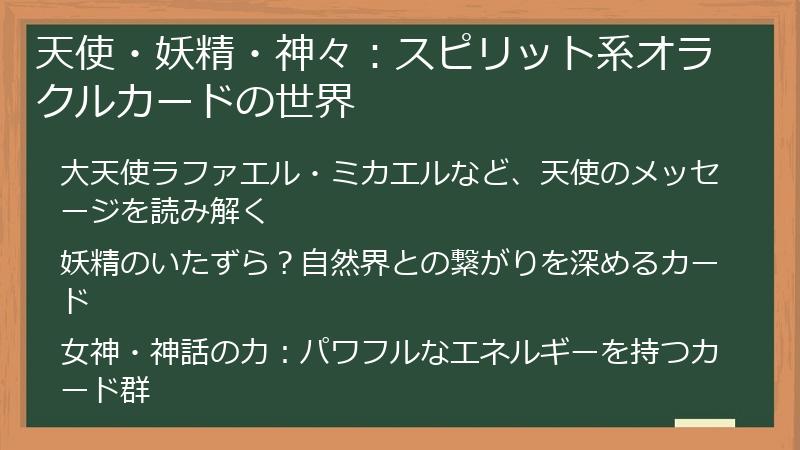 天使・妖精・神々：スピリット系オラクルカードの世界

大天使ラファエル・ミカエルなど、天使のメッセージを読み解く

妖精のいたずら？自然界との繋がりを深めるカード

女神・神話の力：パワフルなエネルギーを持つカード群